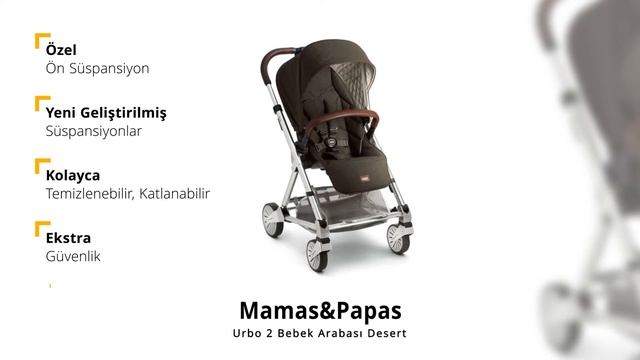 Özel
Ön Süspansiyon

Yeni Geliştirilmiş
Süspansiyonlar

Kolayca
Temizlenebilir, Katlanabilir

Ekstra
Güvenlik

Mamas&Papas
Urbo 2 Bebek Arabası Desert